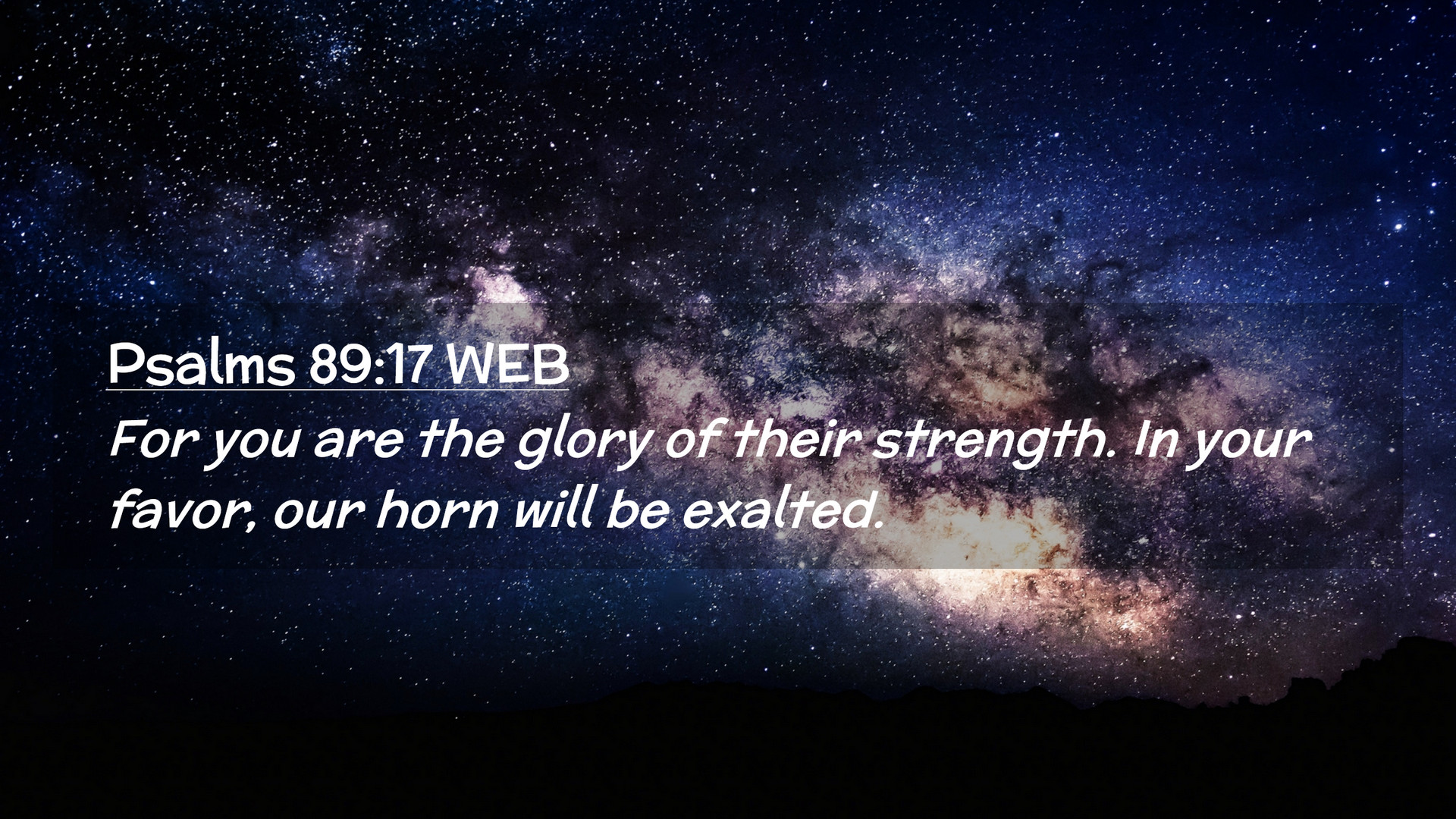 Psalms 89:17 WEB

For you are the glory of their strength. In your favor, our horn will be exalted.